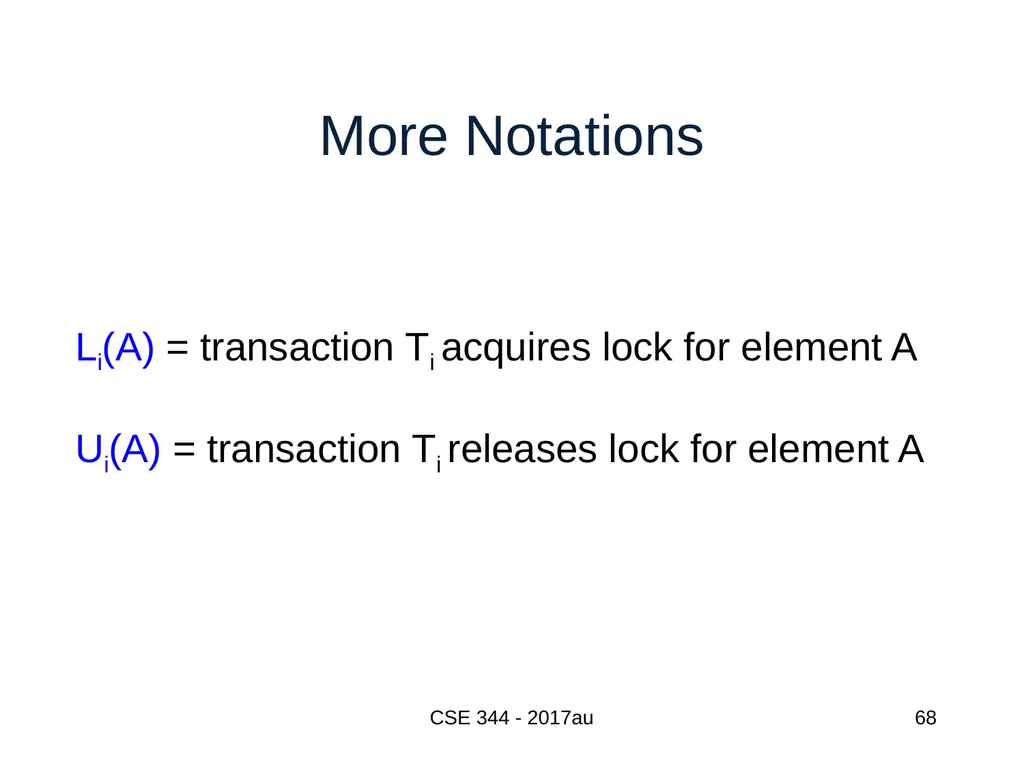 More Notations

$L_i(A)$ = transaction $T_i$ acquires lock for element A

$U_i(A)$ = transaction $T_i$ releases lock for element A

CSE 344 - 2017au

68